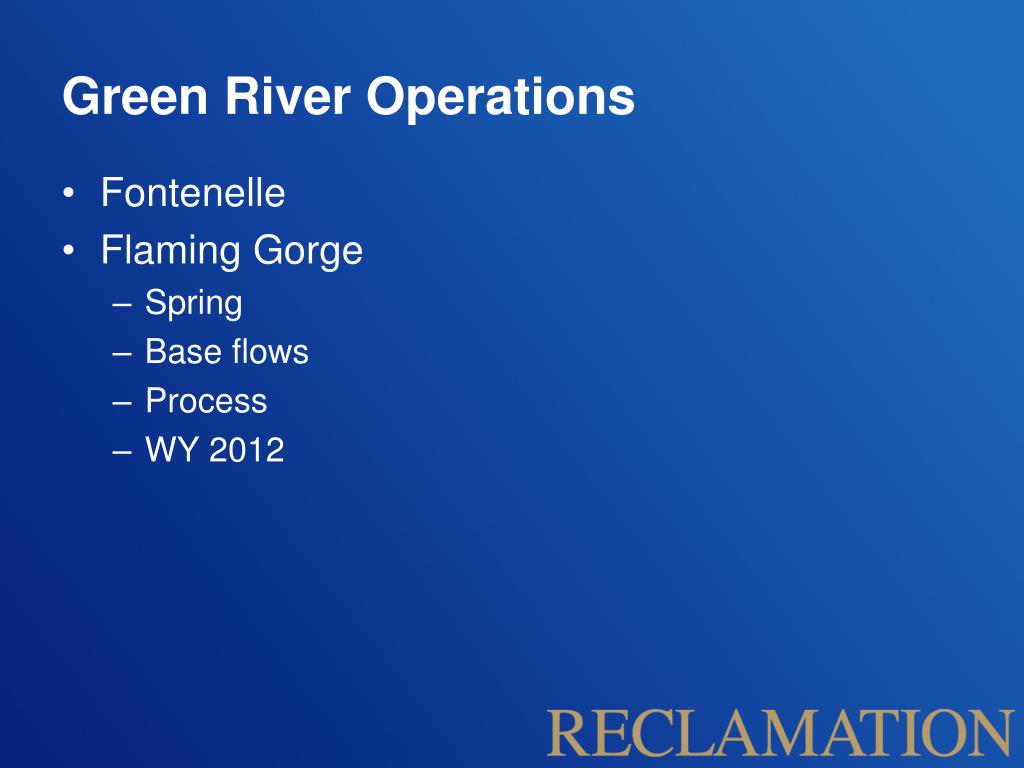 Green River Operations

• Fontenelle
• Flaming Gorge
– Spring
– Base flows
– Process
– WY 2012

RECLAMATION